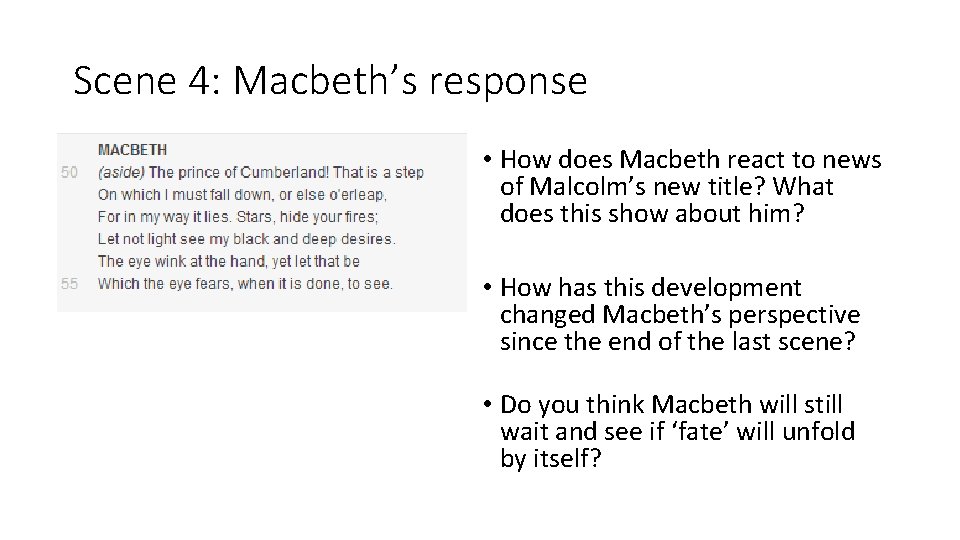 Scene 4: Macbeth's response

MACBETH
50 (aside) The prince of Cumberland! That is a step
On which I must fall down, or else o'erleap,
For in my way it lies. Stars, hide your fires;
Let not light see my black and deep desires.
The eye wink at the hand, yet let that be
55 Which the eye fears, when it is done, to see.

• How does Macbeth react to news of Malcolm's new title? What does this show about him?

• How has this development changed Macbeth's perspective since the end of the last scene?

• Do you think Macbeth will still wait and see if 'fate' will unfold by itself?